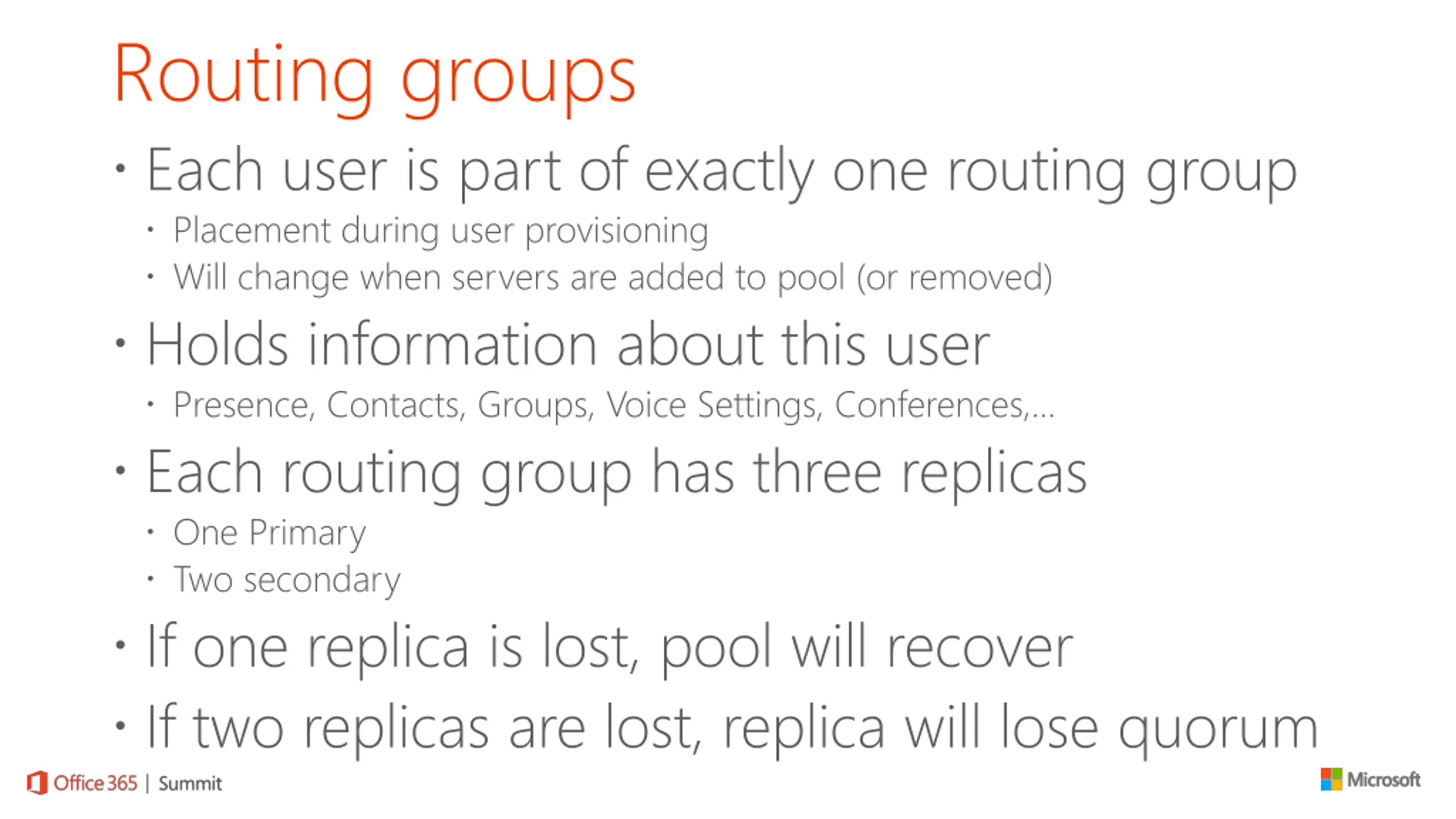 Routing groups

• Each user is part of exactly one routing group
  • Placement during user provisioning
  • Will change when servers are added to pool (or removed)
• Holds information about this user
  • Presence, Contacts, Groups, Voice Settings, Conferences,...
• Each routing group has three replicas
  • One Primary
  • Two secondary
• If one replica is lost, pool will recover
• If two replicas are lost, replica will lose quorum

Office 365 | Summit

Microsoft